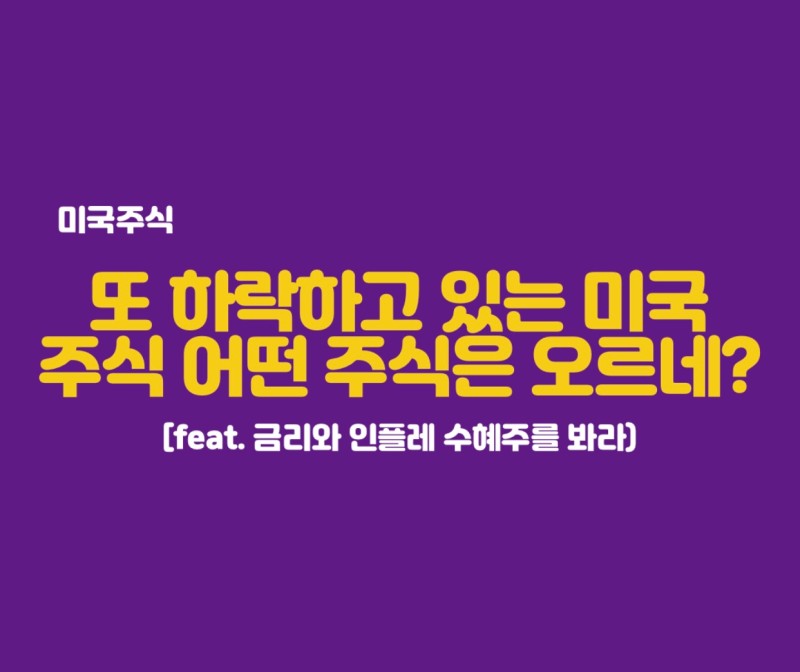 미국주식

또 하락하고 있는 미국 주식 어떤 주식은 오르네?

(feat. 금리와 인플레 수혜주를 봐라)